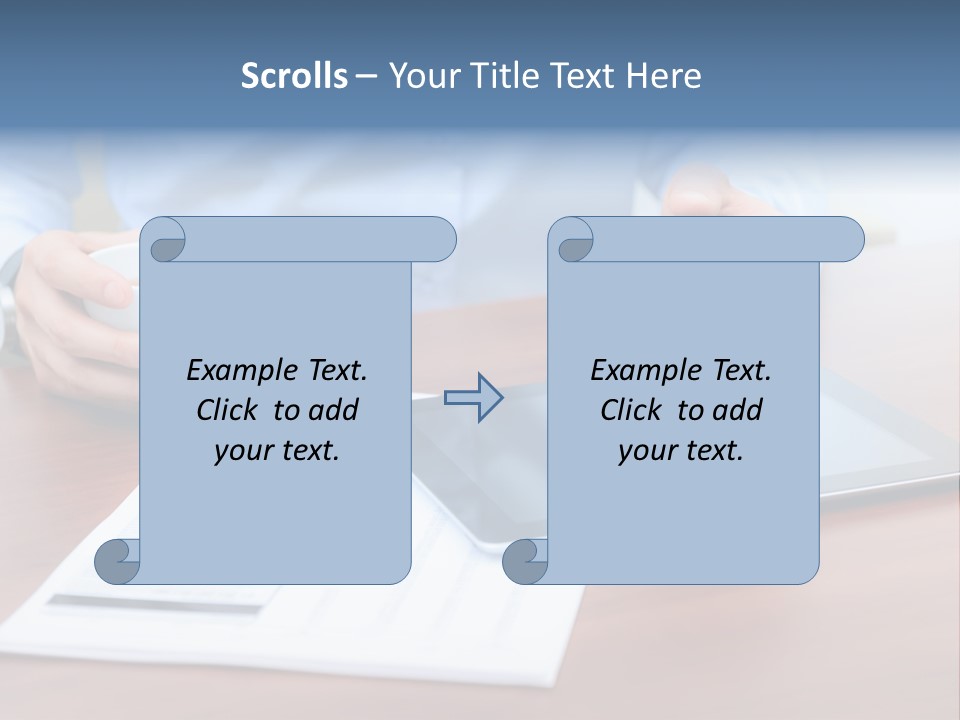 Scrolls – Your Title Text Here

Example Text. Click to add your text.

Example Text. Click to add your text.